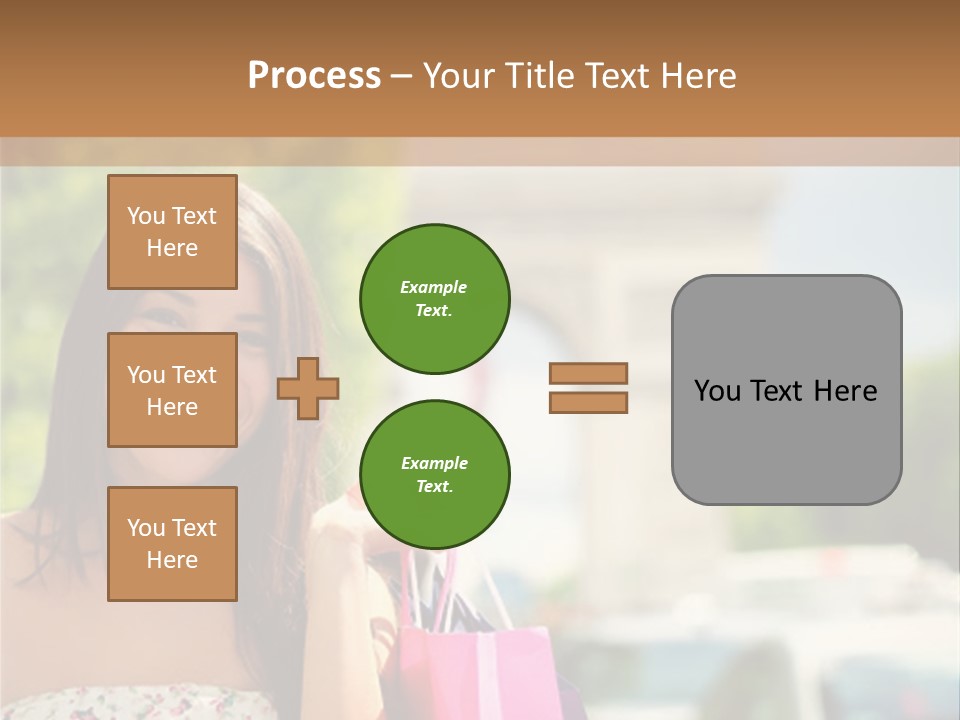 Process – Your Title Text Here

You Text Here

You Text Here

You Text Here

Example Text.

Example Text.

You Text Here